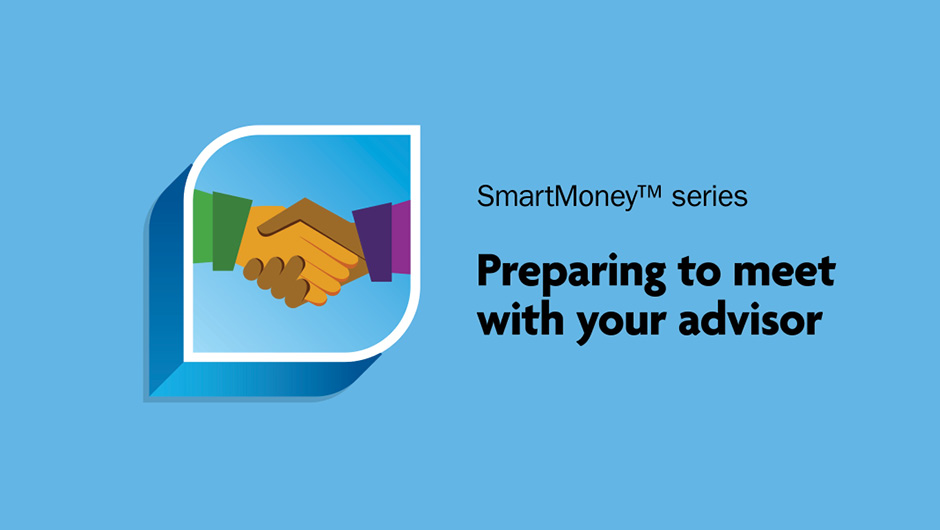 SmartMoney™ series

Preparing to meet with your advisor